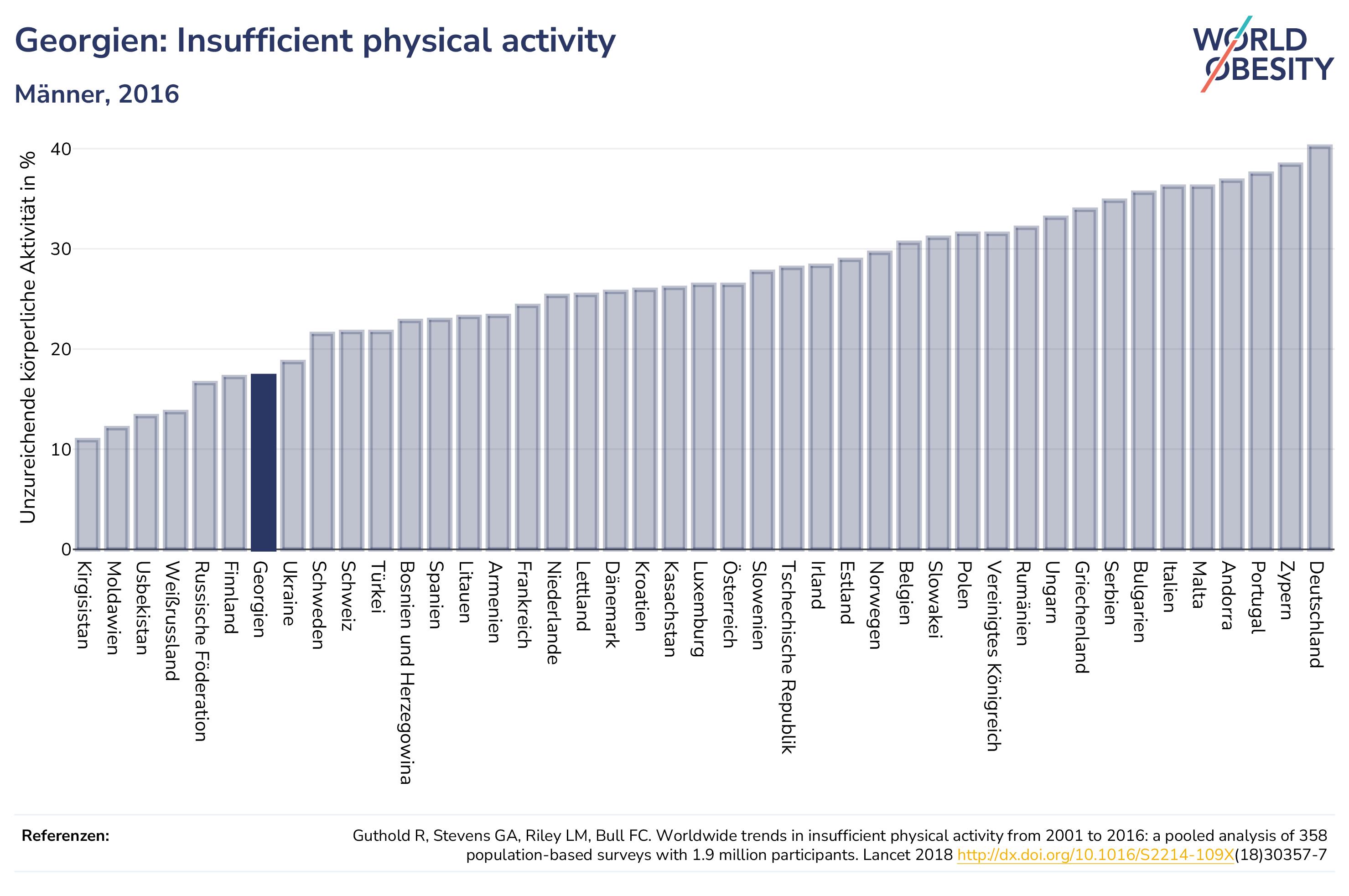 Georgien: Insufficient physical activity

Männer, 2016

WORLD OBESITY

Unzureichende körperliche Aktivität in %

40
30
20
10
0

Kirgisistan
Moldawien
Usbekistan
Weißrussland
Russische Föderation
Finnland
Georgien
Ukraine
Schweden
Schweiz
Türkei
Bosnien und Herzegowina
Spanien
Litauen
Armenien
Frankreich
Niederlande
Lettland
Dänemark
Kroatien
Kasachstan
Luxemburg
Österreich
Slowenien
Tschechische Republik
Irland
Estland
Norwegen
Belgien
Slowakei
Polen
Vereinigtes Königreich
Rumänien
Ungarn
Griechenland
Serbien
Bulgarien
Italien
Malta
Andorra
Portugal
Zypern
Deutschland

Referenzen:

Guthold R, Stevens GA, Riley LM, Bull FC. Worldwide trends in insufficient physical activity from 2001 to 2016: a pooled analysis of 358 population-based surveys with 1.9 million participants. Lancet 2018 http://dx.doi.org/10.1016/S2214-109X(18)30357-7